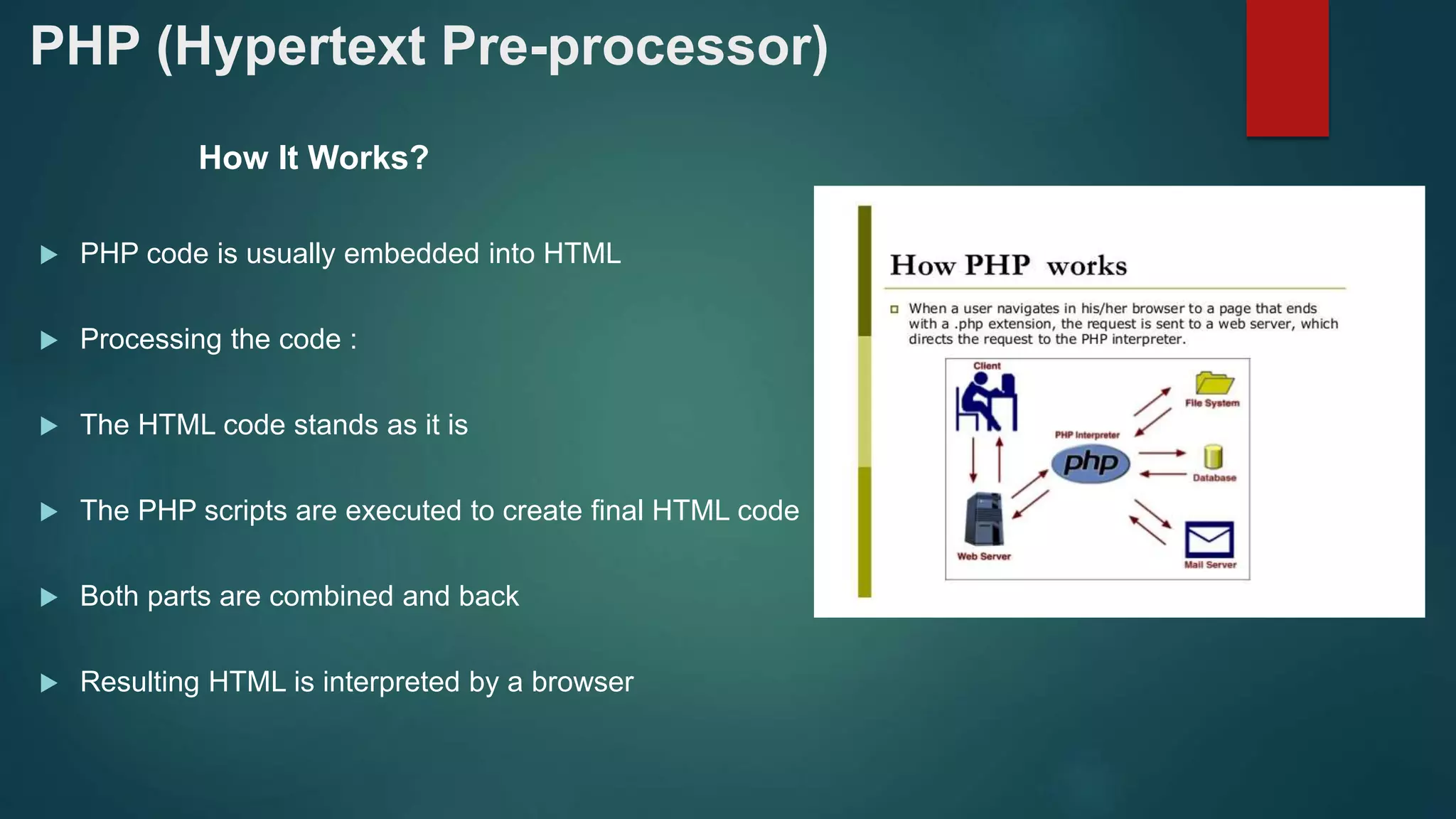 PHP (Hypertext Pre-processor)

How It Works?

PHP code is usually embedded into HTML

Processing the code :

The HTML code stands as it is

The PHP scripts are executed to create final HTML code

Both parts are combined and back

Resulting HTML is interpreted by a browser

How PHP works

When a user navigates in his/her browser to a page that ends with a .php extension, the request is sent to a web server, which directs the request to the PHP interpreter.

Client

File System

PHP Interpreter

php

Database

Web Server

Mail Server